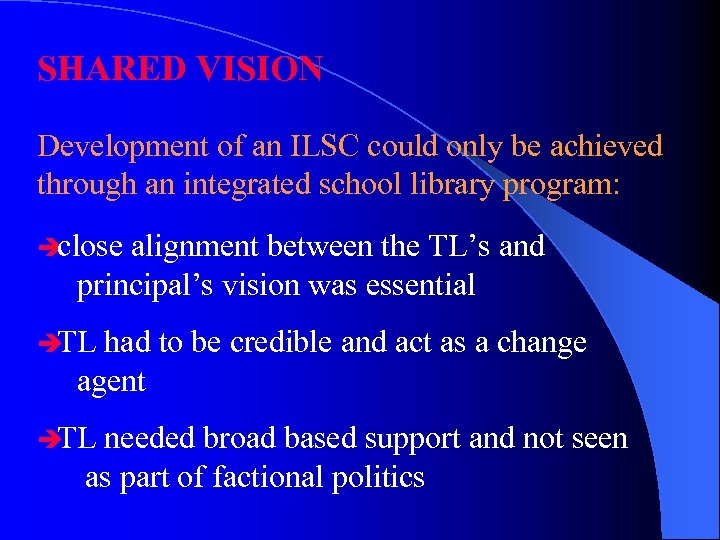 SHARED VISION

Development of an ILSC could only be achieved through an integrated school library program:

➔close alignment between the TL’s and principal’s vision was essential

➔TL had to be credible and act as a change agent

➔TL needed broad based support and not seen as part of factional politics